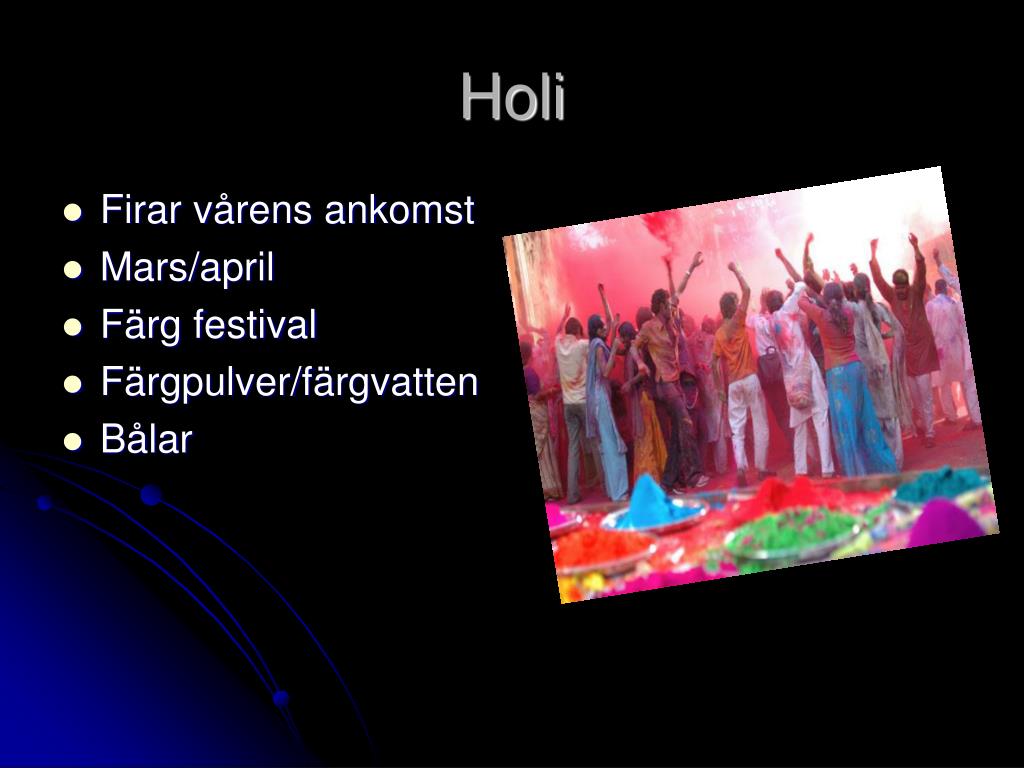 Holi

- Firar vårens ankomst
- Mars/april
- Färg festival
- Färgpulver/färgvatten
- Bålar